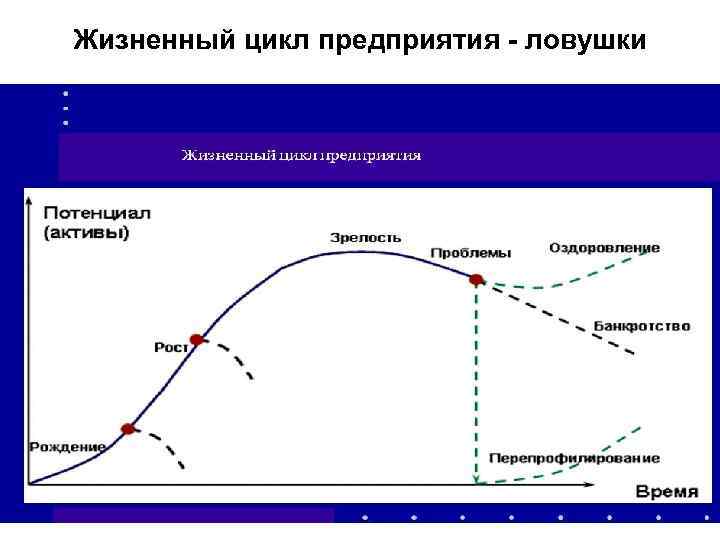 Жизненный цикл предприятия - ловушки

Жизненный цикл предприятия

Потенциал (активы)

Зрелость

Проблемы

Оздоровление

Банкротство

Рост

Рождение

Перепрофилирование

Время